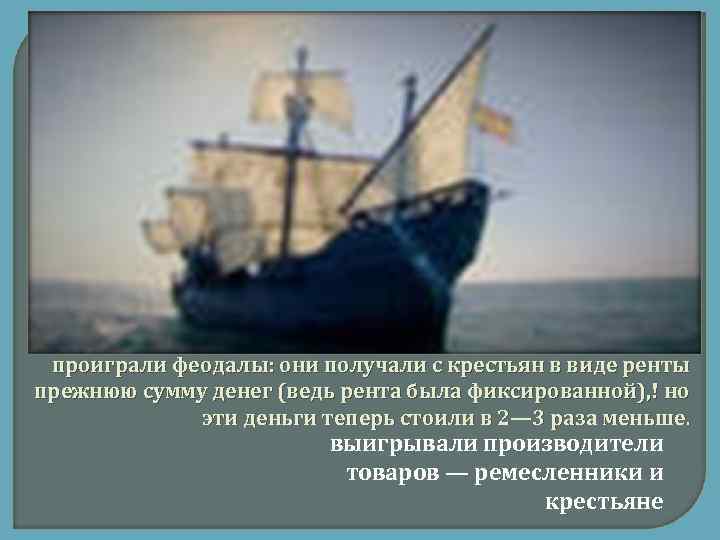 проиграли феодалы: они получали с крестьян в виде ренты прежнюю сумму денег (ведь рента была фиксированной),! но эти деньги теперь стоили в 2—3 раза меньше.

выигрывали производители товаров — ремесленники и крестьяне